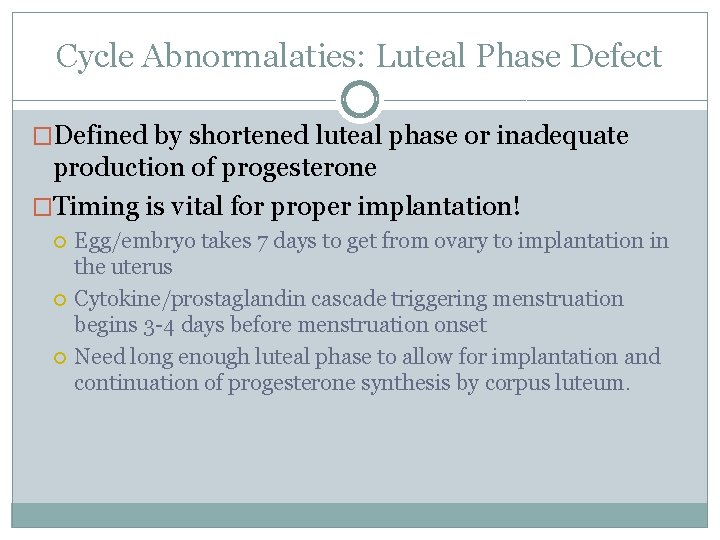 Cycle Abnormalaties: Luteal Phase Defect

Defined by shortened luteal phase or inadequate production of progesterone

Timing is vital for proper implantation!

Egg/embryo takes 7 days to get from ovary to implantation in the uterus

Cytokine/prostaglandin cascade triggering menstruation begins 3-4 days before menstruation onset

Need long enough luteal phase to allow for implantation and continuation of progesterone synthesis by corpus luteum.